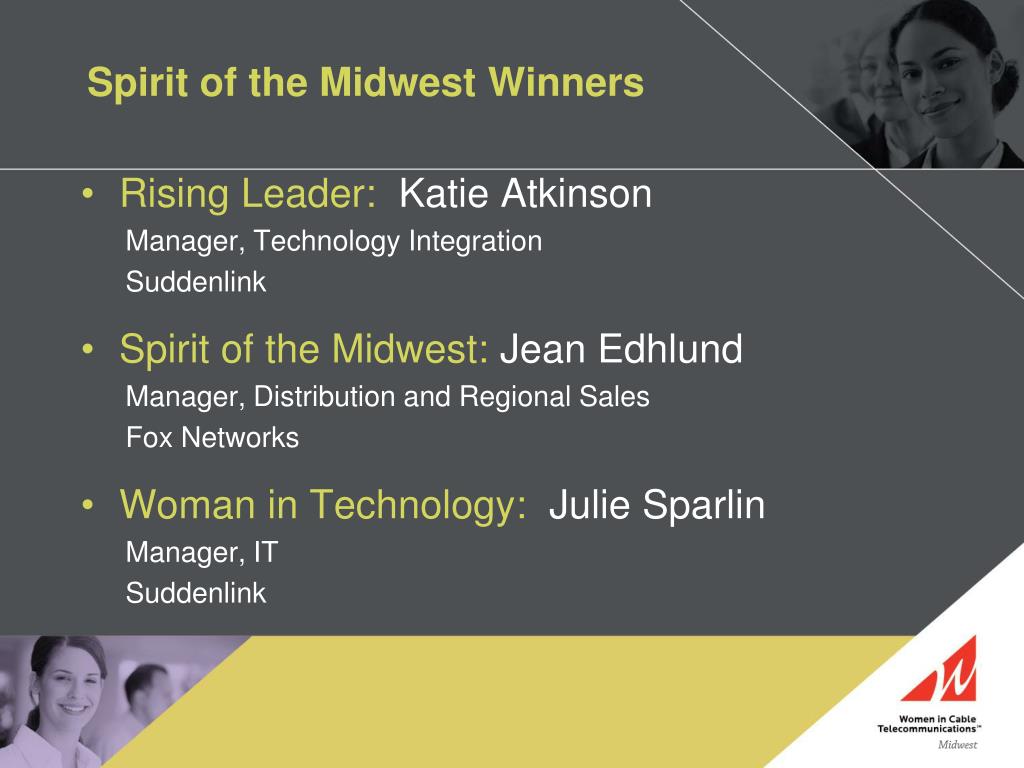 Spirit of the Midwest Winners

• Rising Leader: Katie Atkinson
Manager, Technology Integration
Suddenlink

• Spirit of the Midwest: Jean Edhlund
Manager, Distribution and Regional Sales
Fox Networks

• Woman in Technology: Julie Sparlin
Manager, IT
Suddenlink

Women in Cable Telecommunications™
Midwest